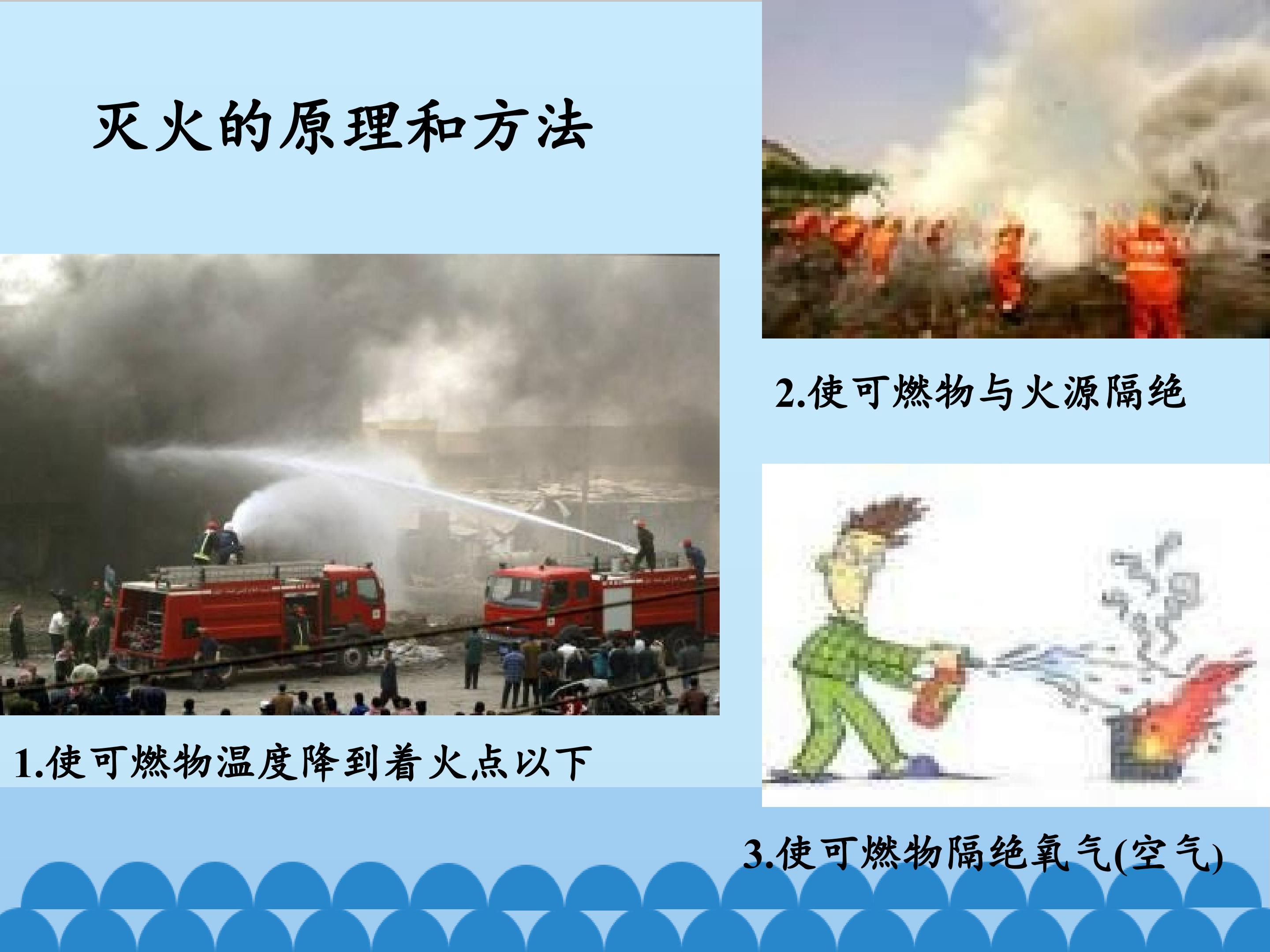 灭火的原理和方法

1.使可燃物温度降到着火点以下

2.使可燃物与火源隔绝

3.使可燃物隔绝氧气(空气)